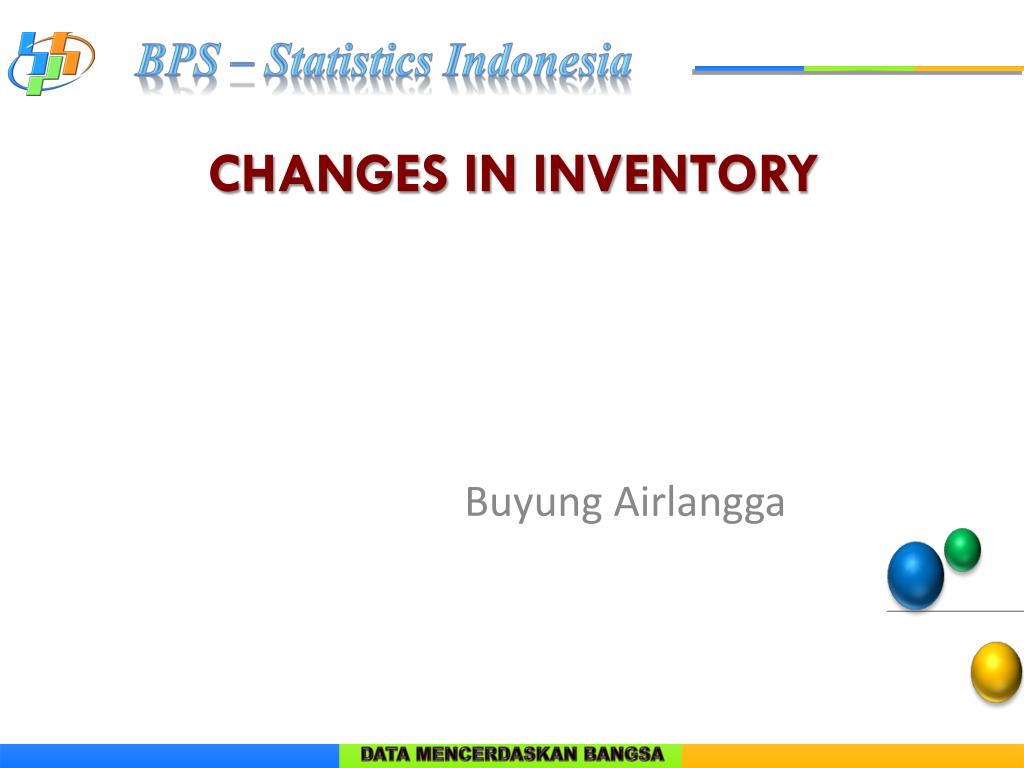 BPS – Statistics Indonesia

CHANGES IN INVENTORY

Buyung Airlangga

DATA MENCERDASKAN BANGSA